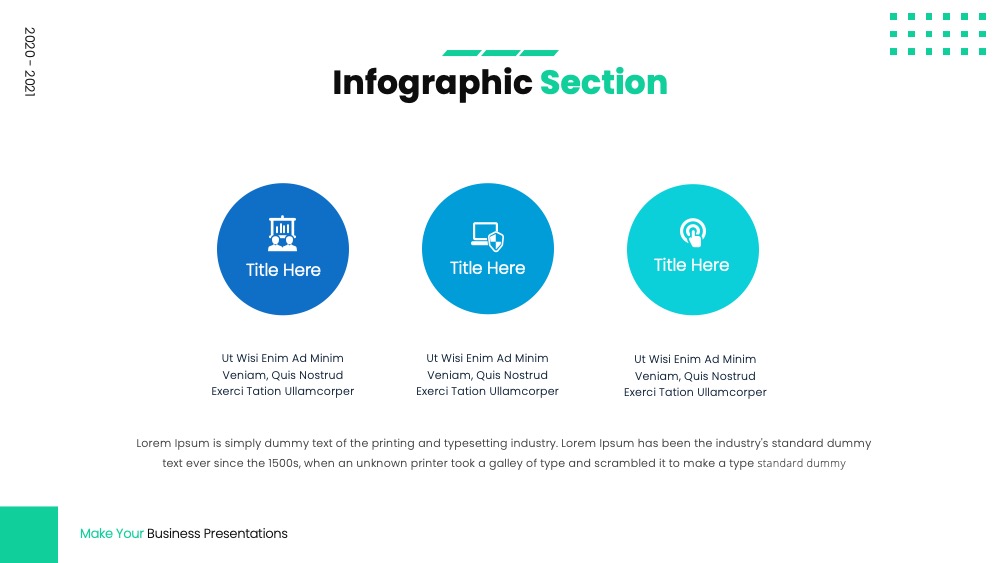 2020 - 2021

Infographic Section

Title Here

Title Here

Title Here

Ut Wisi Enim Ad Minim Veniam, Quis Nostrud Exerci Tation Ullamcorper

Ut Wisi Enim Ad Minim Veniam, Quis Nostrud Exerci Tation Ullamcorper

Ut Wisi Enim Ad Minim Veniam, Quis Nostrud Exerci Tation Ullamcorper

Lorem Ipsum is simply dummy text of the printing and typesetting industry. Lorem Ipsum has been the industry's standard dummy text ever since the 1500s, when an unknown printer took a galley of type and scrambled it to make a type standard dummy

Make Your Business Presentations